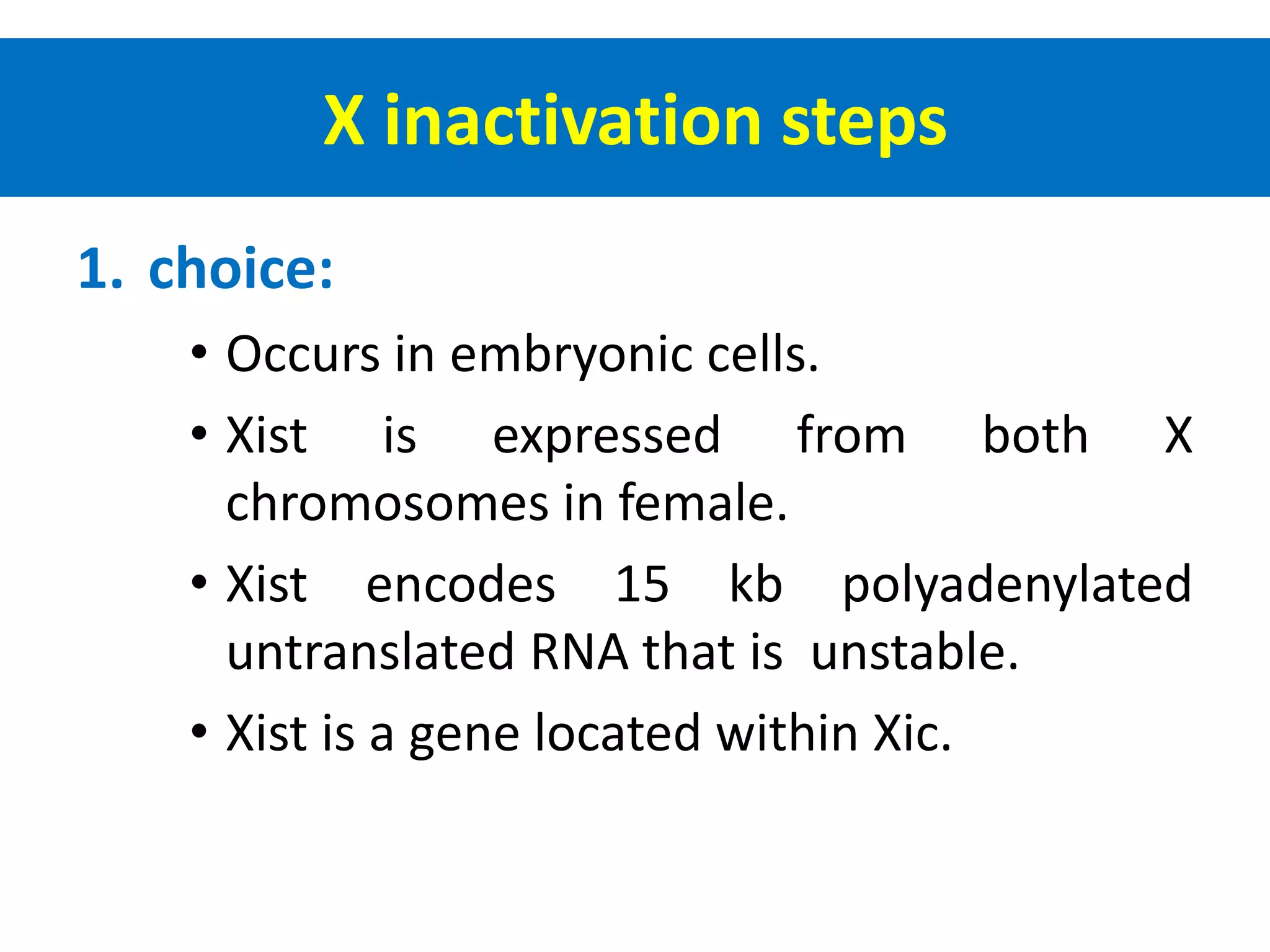 X inactivation steps

1. choice:

• Occurs in embryonic cells.

• Xist is expressed from both X chromosomes in female.

• Xist encodes 15 kb polyadenylated untranslated RNA that is unstable.

• Xist is a gene located within Xic.